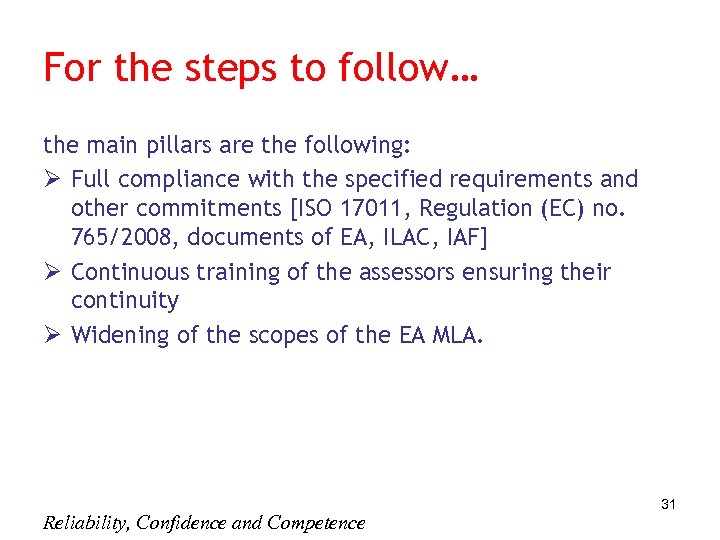 For the steps to follow…

the main pillars are the following:

➢ Full compliance with the specified requirements and other commitments [ISO 17011, Regulation (EC) no. 765/2008, documents of EA, ILAC, IAF]

➢ Continuous training of the assessors ensuring their continuity

➢ Widening of the scopes of the EA MLA.

31

Reliability, Confidence and Competence